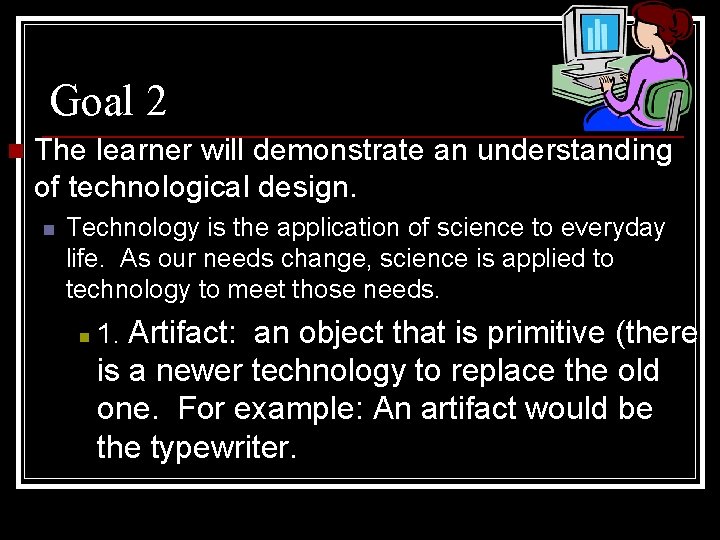 Goal 2

The learner will demonstrate an understanding of technological design.

Technology is the application of science to everyday life. As our needs change, science is applied to technology to meet those needs.

1. Artifact: an object that is primitive (there is a newer technology to replace the old one. For example: An artifact would be the typewriter.